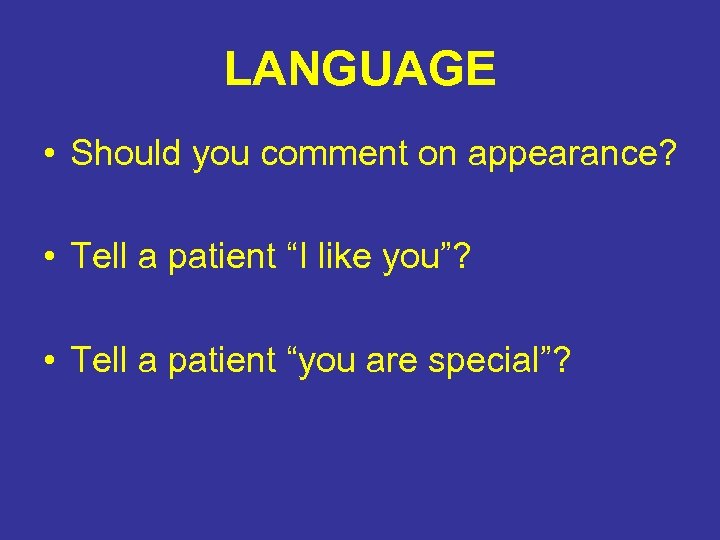 LANGUAGE

• Should you comment on appearance?

• Tell a patient “I like you”?

• Tell a patient “you are special”?